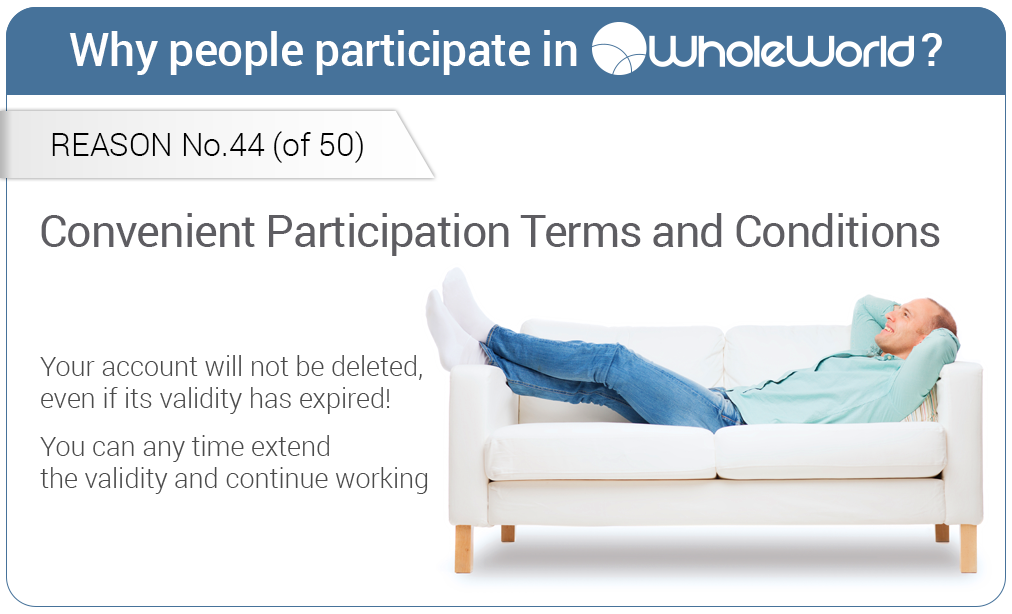 Why people participate in WholeWorld?

REASON No.44 (of 50)

Convenient Participation Terms and Conditions

Your account will not be deleted, even if its validity has expired!

You can any time extend the validity and continue working